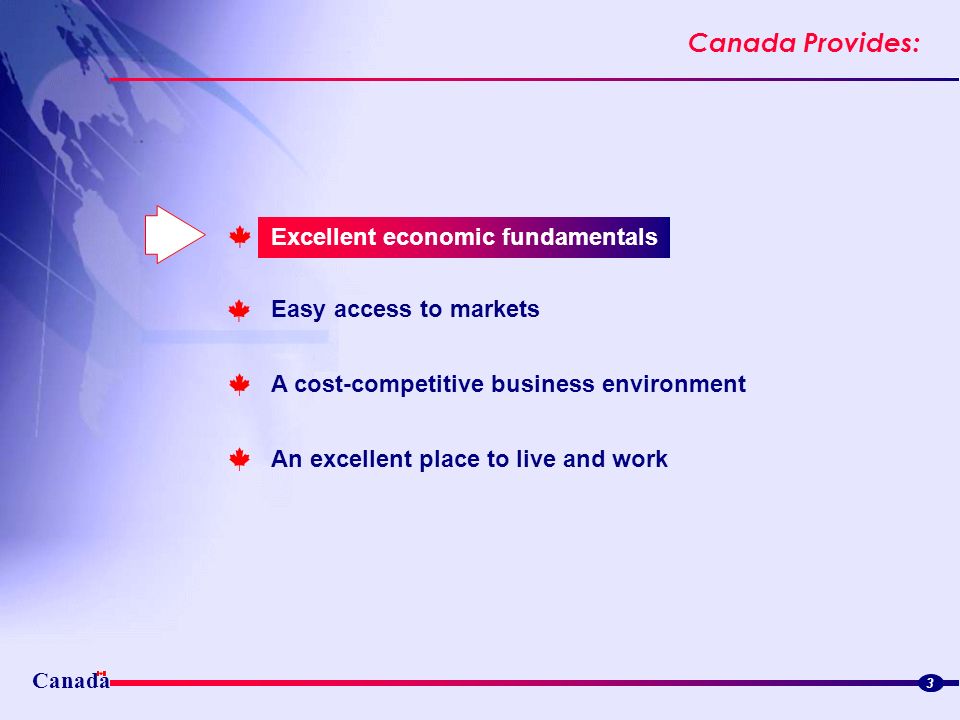 Canada Provides:

Excellent economic fundamentals

Easy access to markets

A cost-competitive business environment

An excellent place to live and work

Canada

3